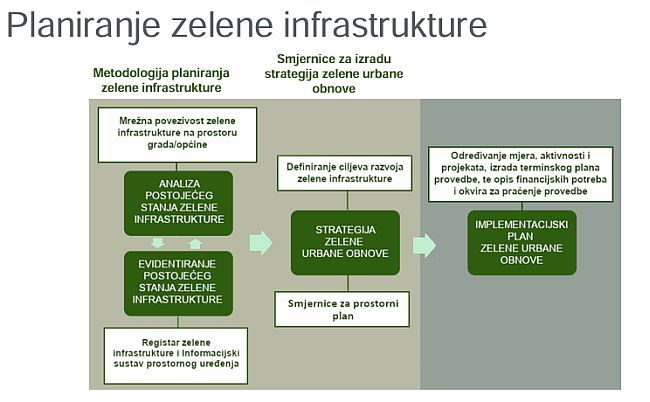 Planiranje zelene infrastrukture

Metodologija planiranja zelene infrastrukture

Smjernice za izradu strategija zelene urbane obnove

Mrežna povezivost zelene infrastrukture na prostoru grada/općine

ANALIZA POSTOJEĆEG STANJA ZELENE INFRASTRUKTURE

EVIDENTIRANJE POSTOJEĆEG STANJA ZELENE INFRASTRUKTURE

Registar zelene infrastrukture i Informacijski sustav prostornog uređenja

Definiranje ciljeva razvoja zelene infrastrukture

STRATEGIJA ZELENE URBANE OBNOVE

Smjernice za prostorni plan

Određivanje mjera, aktivnosti i projekata, izrada terminskog plana provedbe, te opis financijskih potreba i okvira za praćenje provedbe

IMPLEMENTACIJSKI PLAN ZELENE URBANE OBNOVE